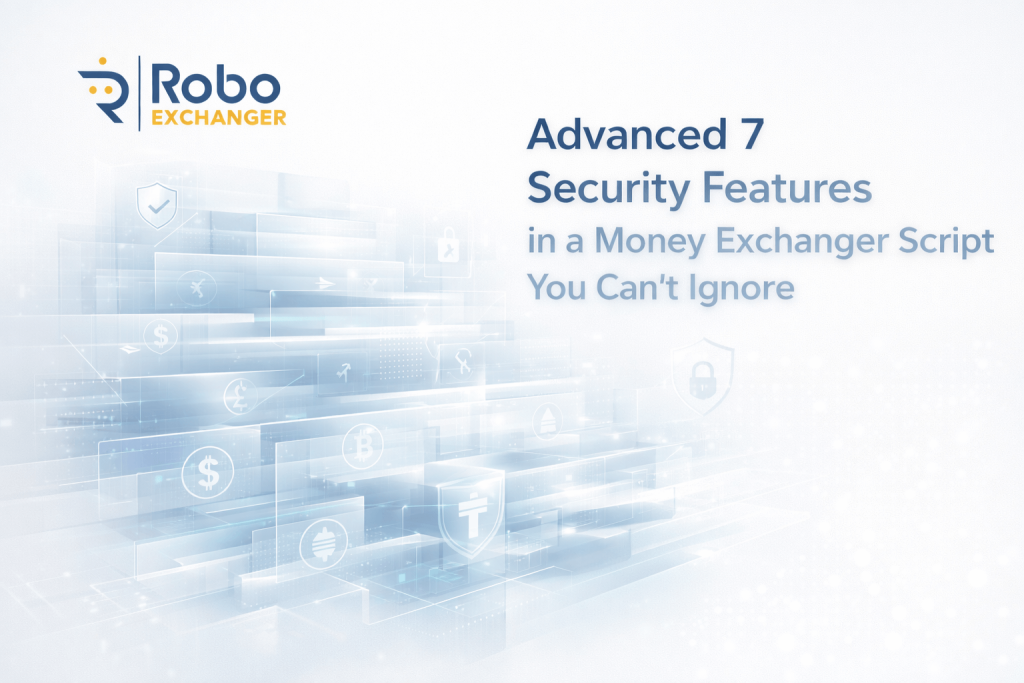 Robo
EXCHANGER

Advanced 7
Security Features
in a Money Exchanger Script
You Can't Ignore